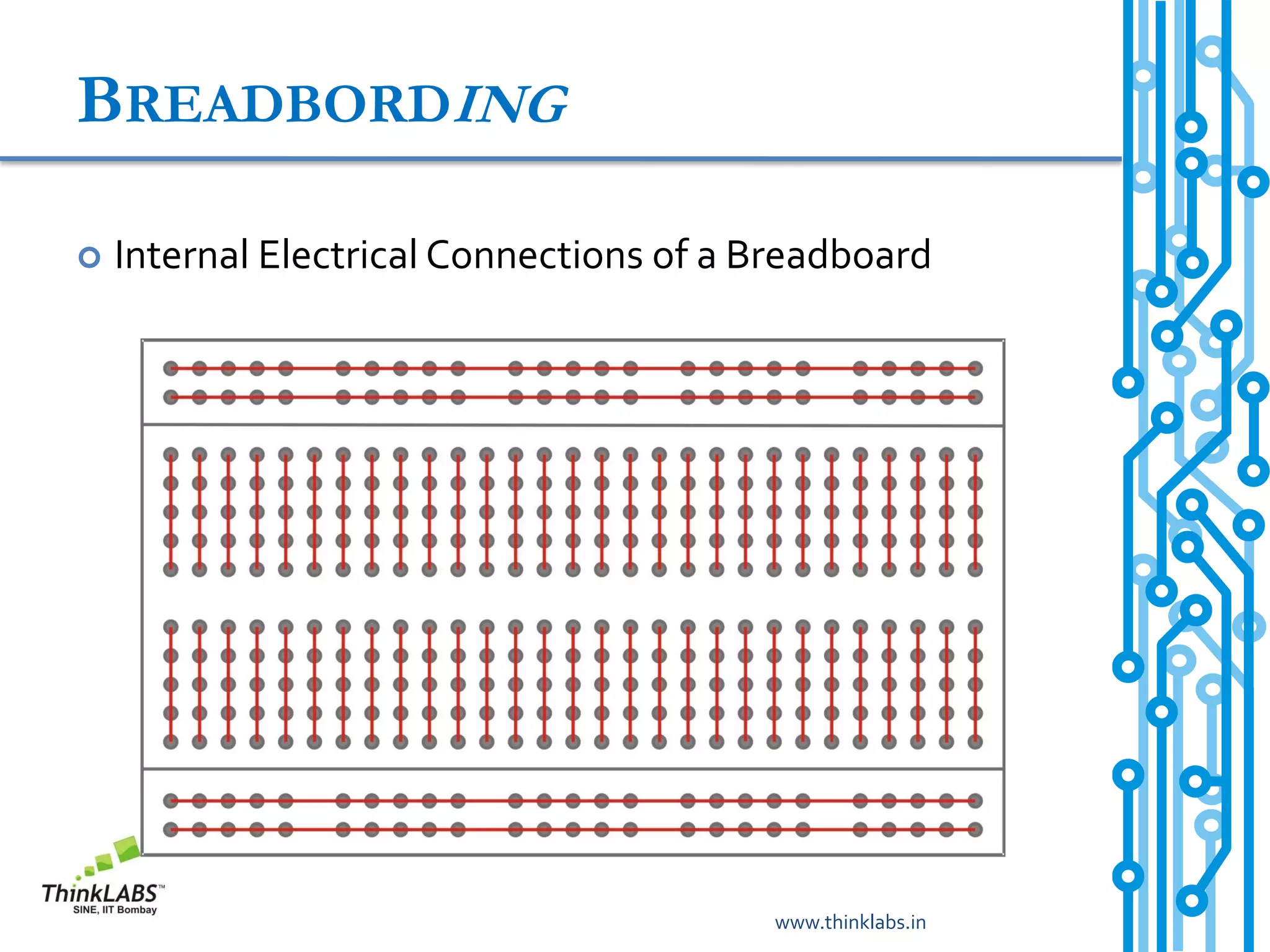 BREADBORDING

Internal Electrical Connections of a Breadboard

ThinkLABS™
SINE, IIT Bombay

www.thinklabs.in